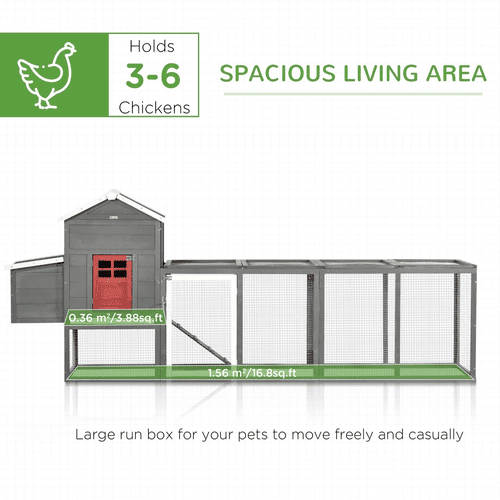 Holds
3-6
Chickens

SPACIOUS LIVING AREA

0.36 m²/3.88sq.ft

1.56 m²/16.8sq.ft

Large run box for your pets to move freely and casually